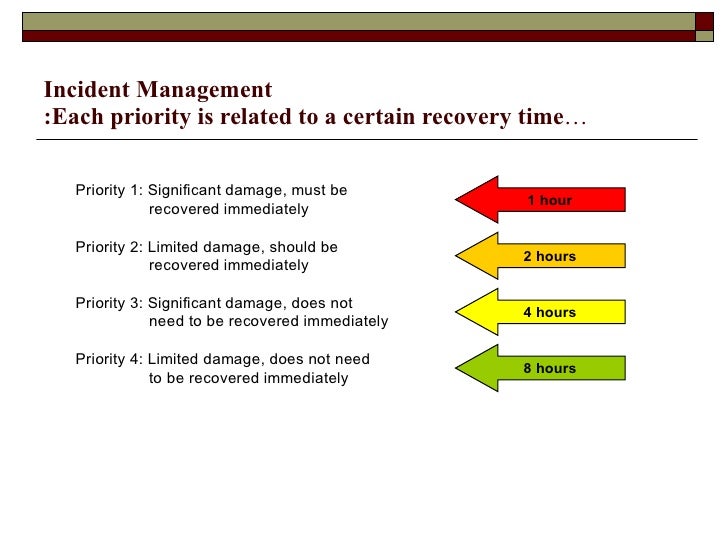 Incident Management
:Each priority is related to a certain recovery time…

Priority 1: Significant damage, must be recovered immediately

1 hour

Priority 2: Limited damage, should be recovered immediately

2 hours

Priority 3: Significant damage, does not need to be recovered immediately

4 hours

Priority 4: Limited damage, does not need to be recovered immediately

8 hours